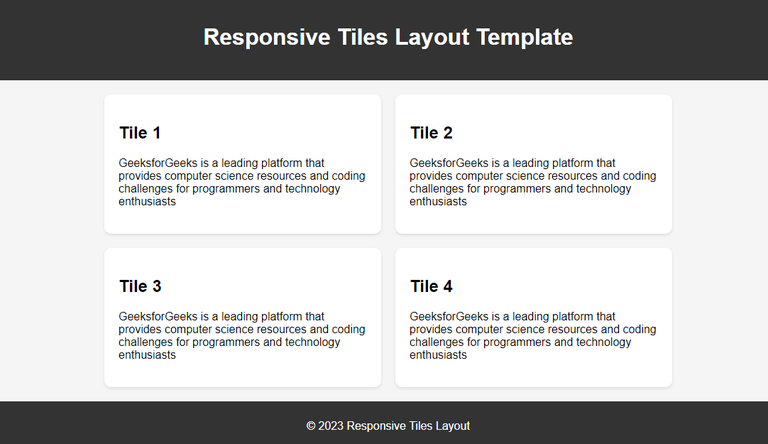 Responsive Tiles Layout Template

Tile 1

GeeksforGeeks is a leading platform that provides computer science resources and coding challenges for programmers and technology enthusiasts

Tile 2

GeeksforGeeks is a leading platform that provides computer science resources and coding challenges for programmers and technology enthusiasts

Tile 3

GeeksforGeeks is a leading platform that provides computer science resources and coding challenges for programmers and technology enthusiasts

Tile 4

GeeksforGeeks is a leading platform that provides computer science resources and coding challenges for programmers and technology enthusiasts

© 2023 Responsive Tiles Layout